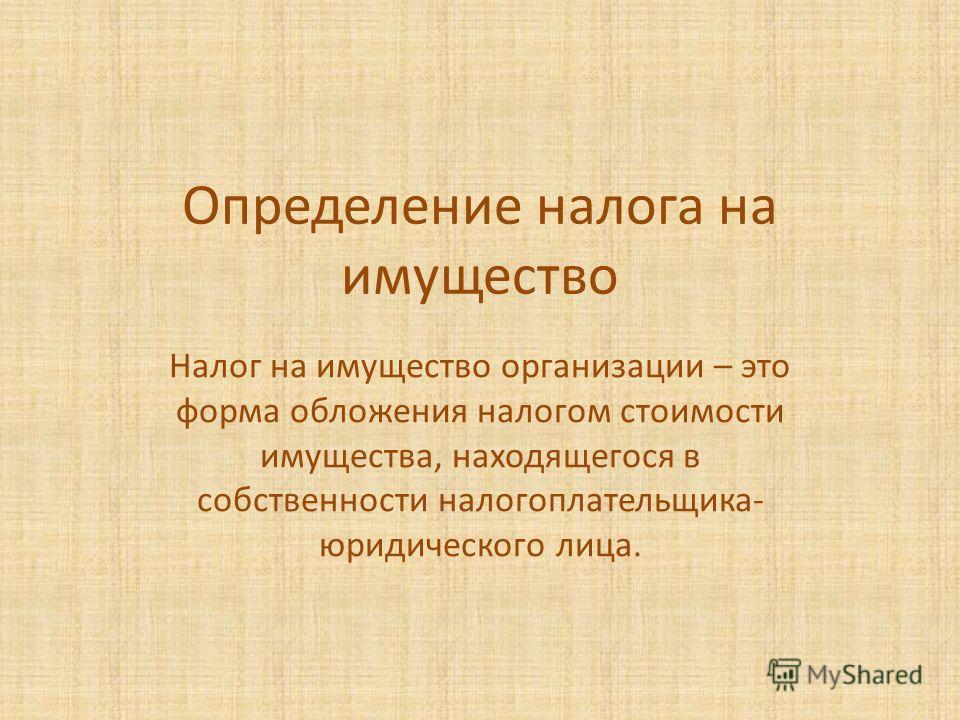 Определение налога на имущество

Налог на имущество организации – это форма обложения налогом стоимости имущества, находящегося в собственности налогоплательщика-юридического лица.

MyShared